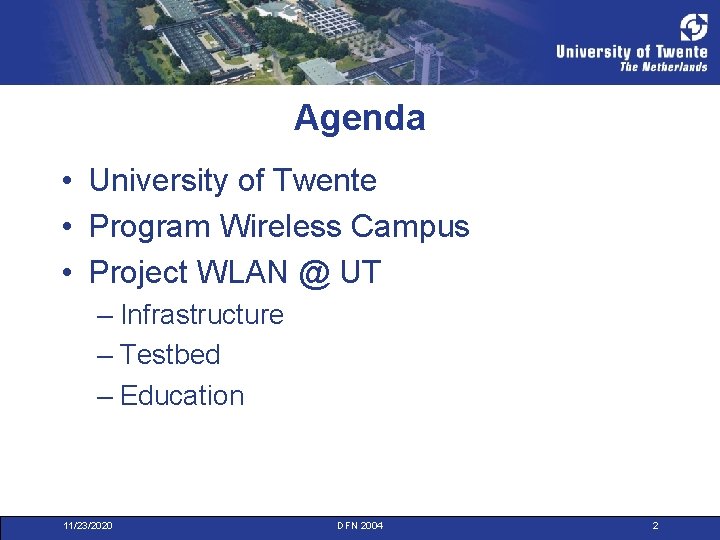 University of Twente
The Netherlands

Agenda

• University of Twente
• Program Wireless Campus
• Project WLAN @ UT
– Infrastructure
– Testbed
– Education

11/23/2020 DFN 2004 2